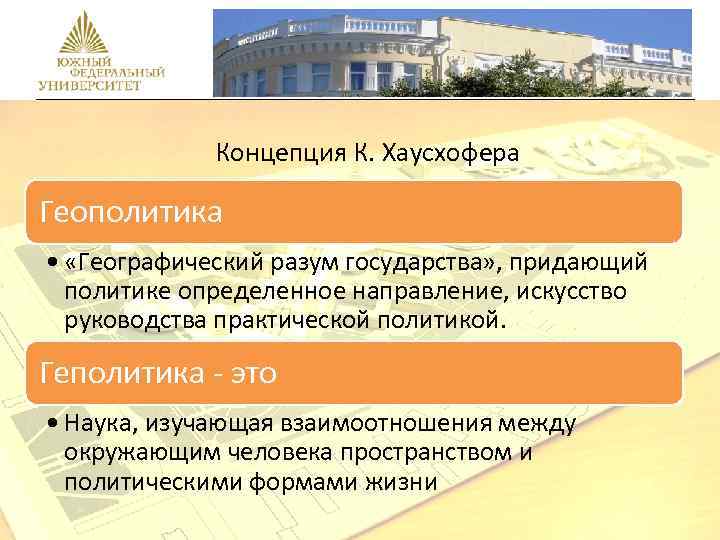 ЮЖНЫЙ ФЕДЕРАЛЬНЫЙ УНИВЕРСИТЕТ

Концепция К. Хаусхофера

Геополитика

• «Географический разум государства», придающий политике определенное направление, искусство руководства практической политикой.

Геполитика - это

• Наука, изучающая взаимоотношения между окружающим человека пространством и политическими формами жизни